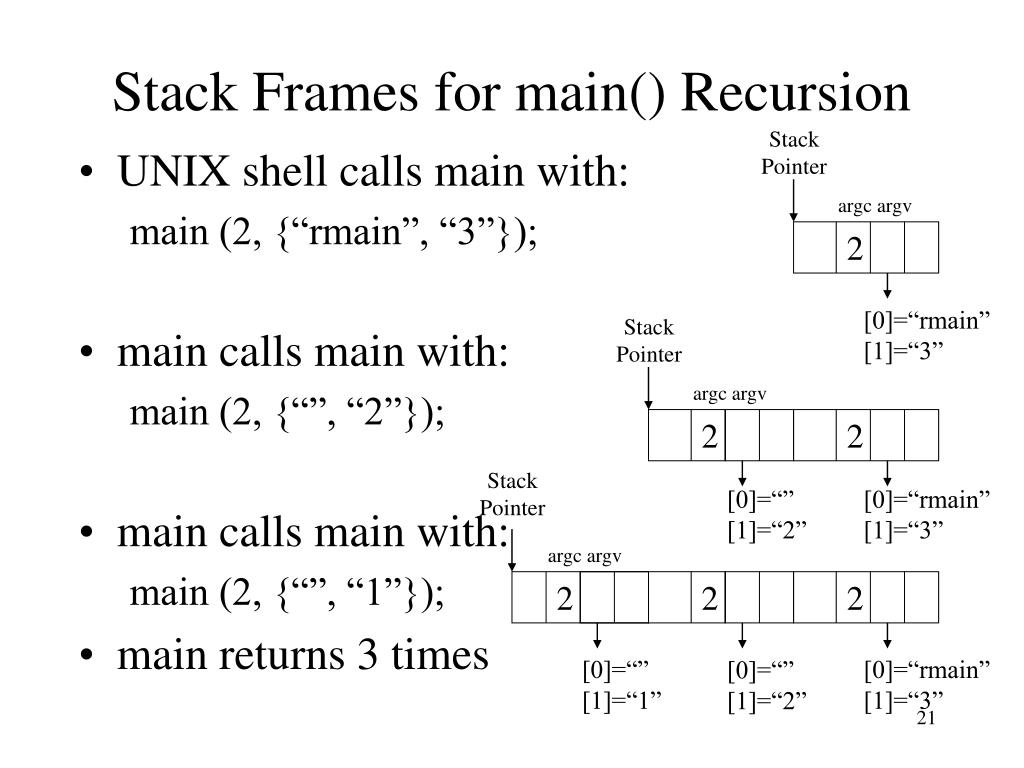 Stack Frames for main() Recursion

• UNIX shell calls main with:
main (2, {“rmain”, “3”});

• main calls main with:
main (2, {“”, “2”});

• main calls main with:
main (2, {“”, “1”});

• main returns 3 times

Stack Pointer

argc argv

2

[0]=“rmain”
[1]=“3”

Stack Pointer

argc argv

2 2

[0]=“”
[1]=“2”

[0]=“rmain”
[1]=“3”

Stack Pointer

argc argv

2 2 2

[0]=“”
[1]=“1”

[0]=“”
[1]=“2”

[0]=“rmain”
[1]=“3”

21